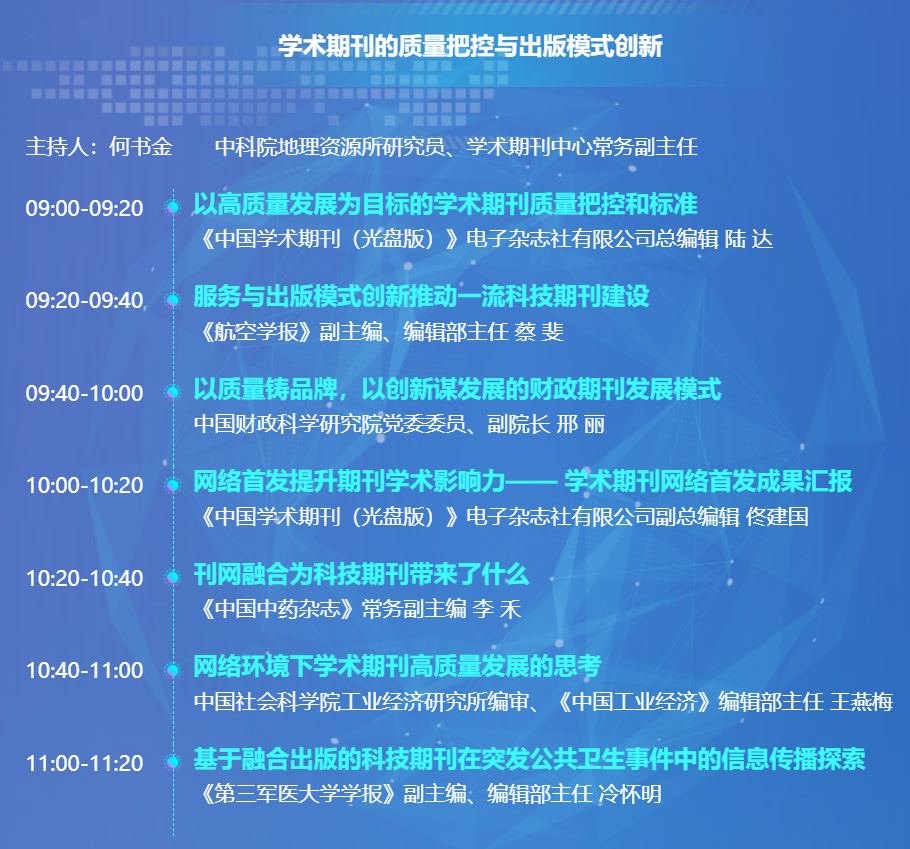 学术期刊的质量把控与出版模式创新

主持人：何书金 中科院地理资源所研究员、学术期刊中心常务副主任

09:00-09:20
以高质量发展为目标的学术期刊质量把控和标准
《中国学术期刊（光盘版）》电子杂志社有限公司总编辑 陆 达

09:20-09:40
服务与出版模式创新推动一流科技期刊建设
《航空学报》副主编、编辑部主任 蔡 斐

09:40-10:00
以质量铸品牌，以创新谋发展的财政期刊发展模式
中国财政科学研究院党委委员、副院长 邢 丽

10:00-10:20
网络首发提升期刊学术影响力—— 学术期刊网络首发成果汇报
《中国学术期刊（光盘版）》电子杂志社有限公司副总编辑 佟建国

10:20-10:40
刊网融合为科技期刊带来了什么
《中国中药杂志》常务副主编 李 禾

10:40-11:00
网络环境下学术期刊高质量发展的思考
中国社会科学院工业经济研究所编审、《中国工业经济》编辑部主任 王燕梅

11:00-11:20
基于融合出版的科技期刊在突发公共卫生事件中的信息传播探索
《第三军医大学学报》副主编、编辑部主任 冷怀明